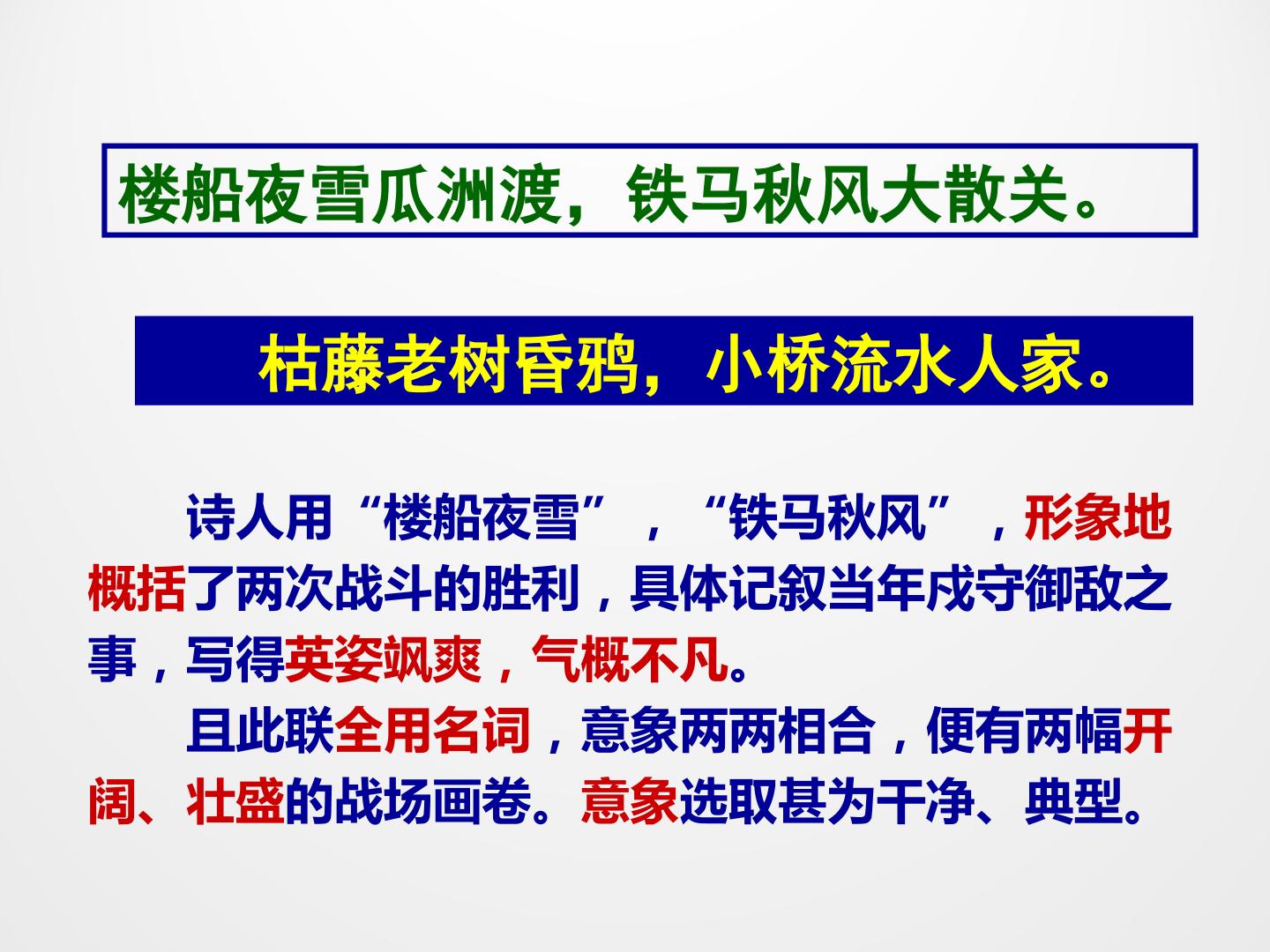 楼船夜雪瓜洲渡，铁马秋风大散关。

枯藤老树昏鸦，小桥流水人家。

诗人用“楼船夜雪”，“铁马秋风”，形象地概括了两次战斗的胜利，具体记叙当年戍守御敌之事，写得英姿飒爽，气概不凡。

且此联全用名词，意象两两相合，便有两幅开阔、壮盛的战场画卷。意象选取甚为干净、典型。